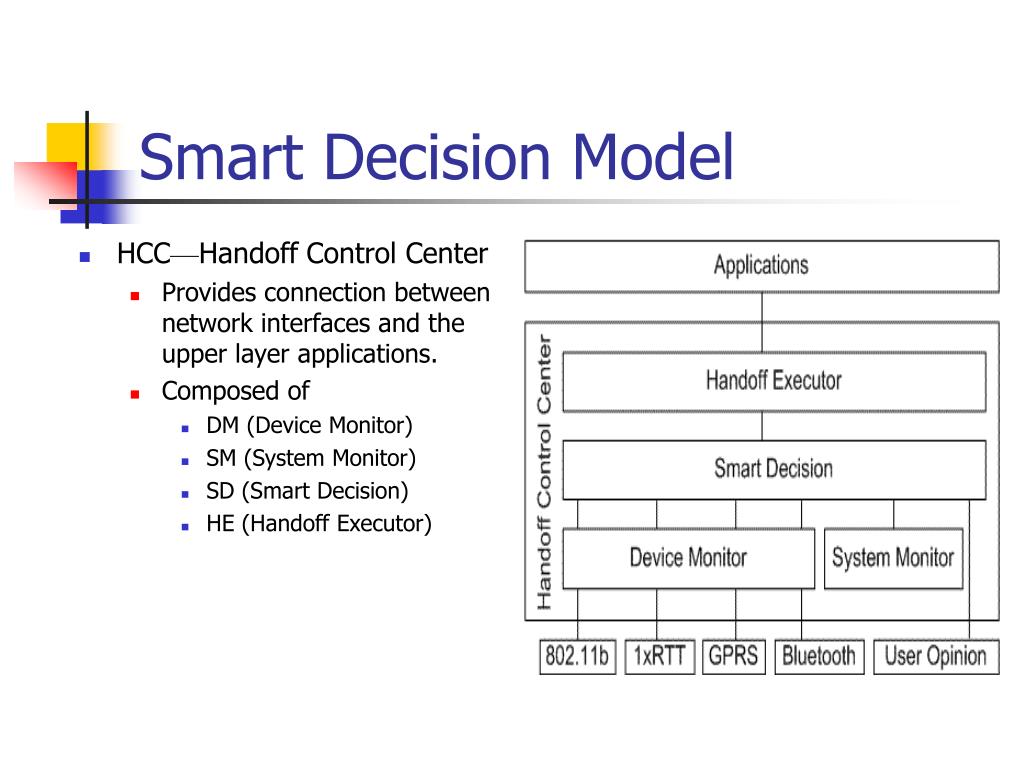 Smart Decision Model

HCC—Handoff Control Center
Provides connection between network interfaces and the upper layer applications.
Composed of
DM (Device Monitor)
SM (System Monitor)
SD (Smart Decision)
HE (Handoff Executor)

Applications
Handoff Control Center
Handoff Executor
Smart Decision
Device Monitor
System Monitor
802.11b
1xRTT
GPRS
Bluetooth
User Opinion